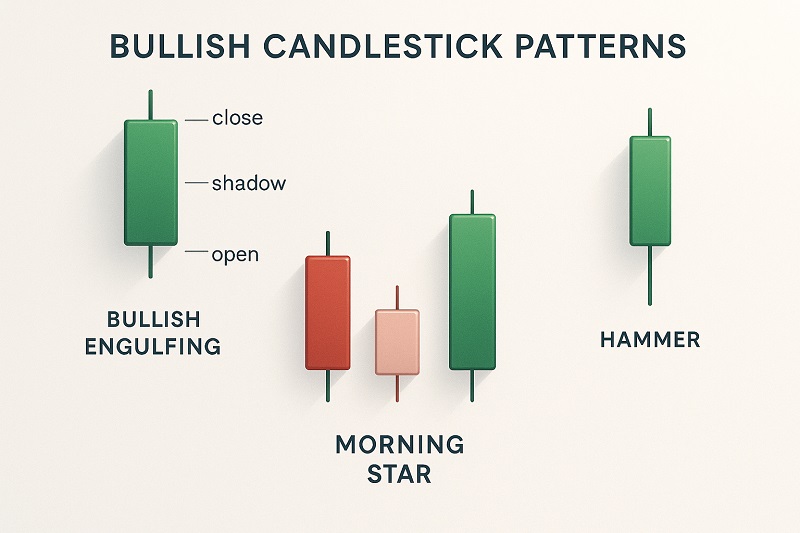 BULLISH CANDLESTICK PATTERNS

close

shadow

open

BULLISH ENGULFING

MORNING STAR

HAMMER